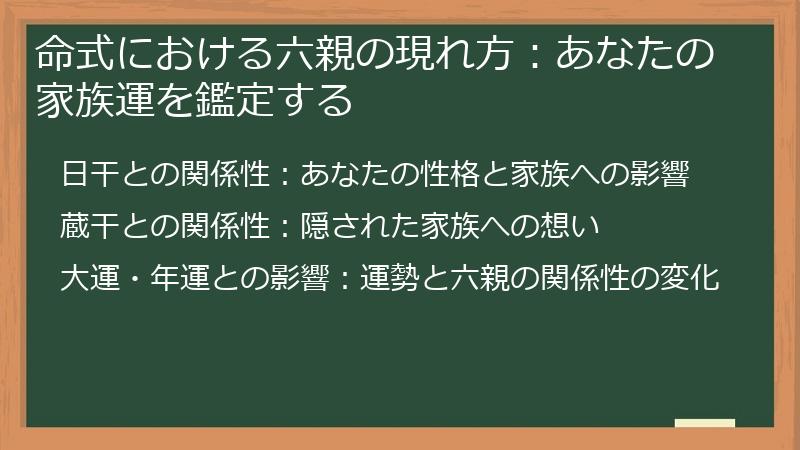 命式における六親の現れ方：あなたの家族運を鑑定する

日干との関係性：あなたの性格と家族への影響

蔵干との関係性：隠された家族への想い

大運・年運との影響：運勢と六親の関係性の変化